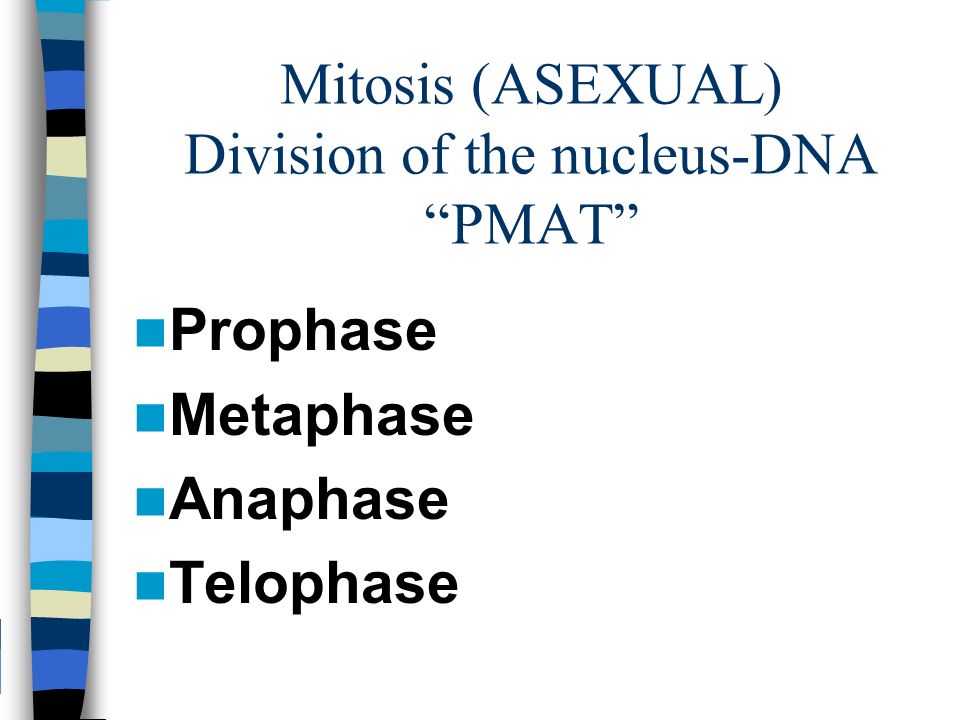 Mitosis (ASEXUAL)
Division of the nucleus-DNA
“PMAT”

Prophase
Metaphase
Anaphase
Telophase